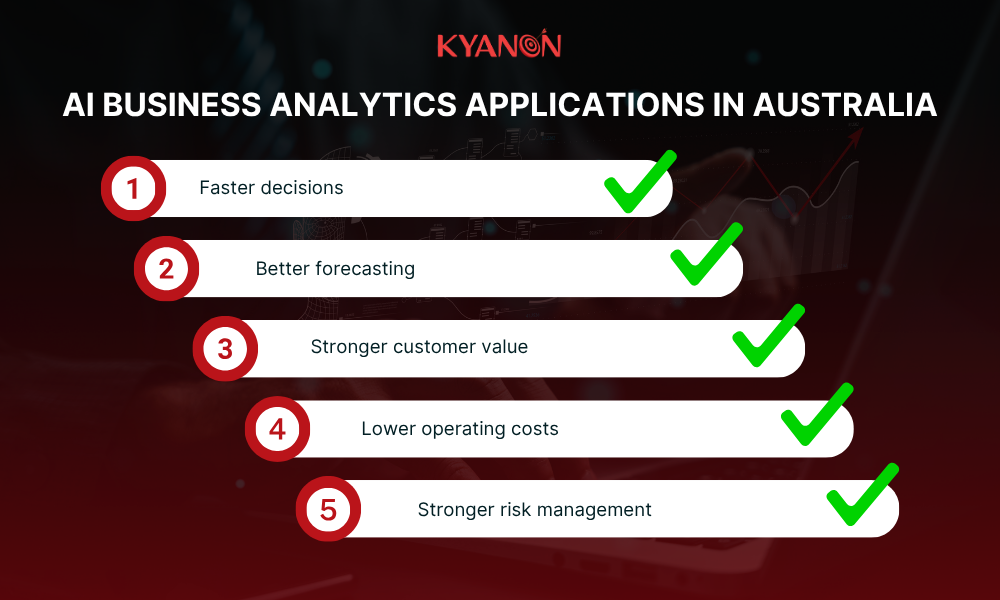 KYANON

AI BUSINESS ANALYTICS APPLICATIONS IN AUSTRALIA

1 Faster decisions

2 Better forecasting

3 Stronger customer value

4 Lower operating costs

5 Stronger risk management